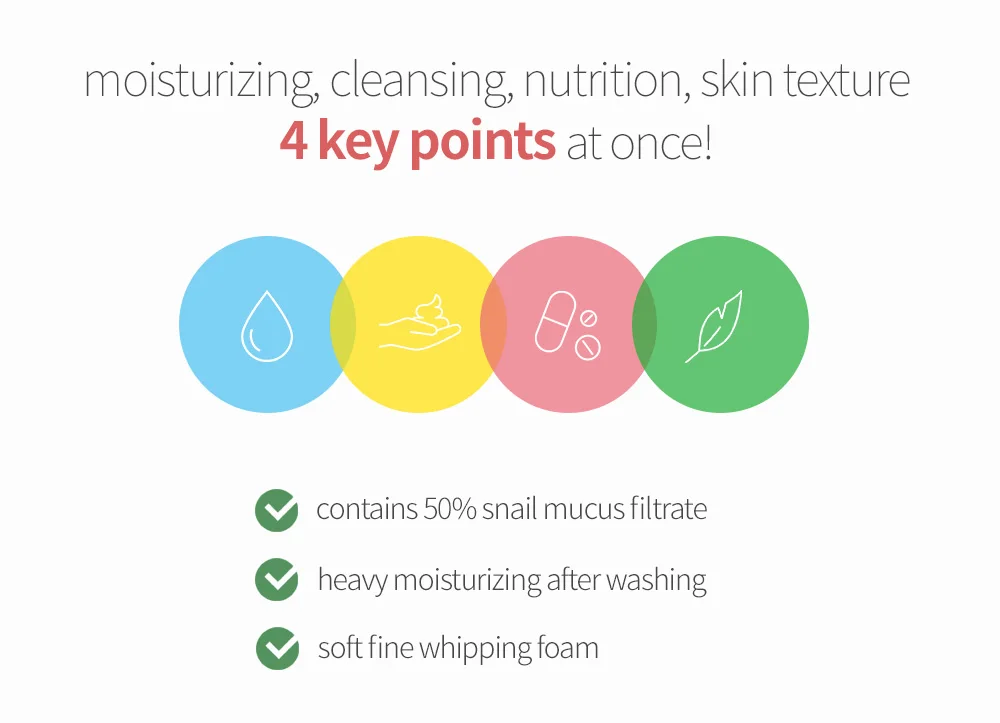 moisturizing, cleansing, nutrition, skin texture
4 key points at once!

contains 50% snail mucus filtrate

heavy moisturizing after washing

soft fine whipping foam